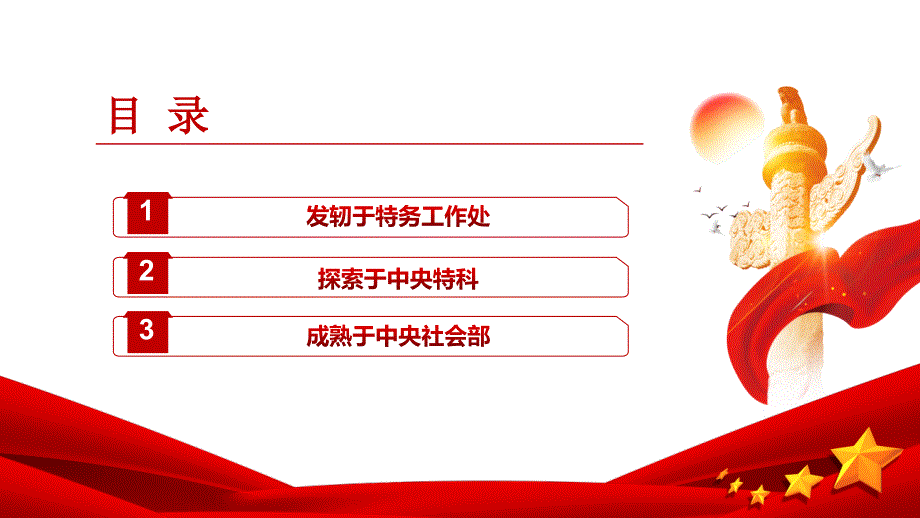 目 录

1 发轫于特务工作处

2 探索于中央特科

3 成熟于中央社会部